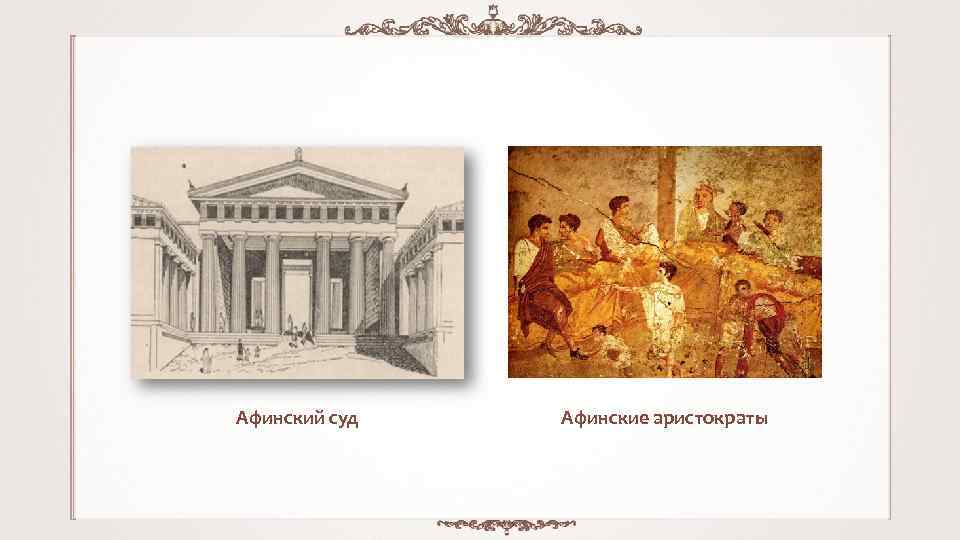 Афинский суд

Афинские аристократы